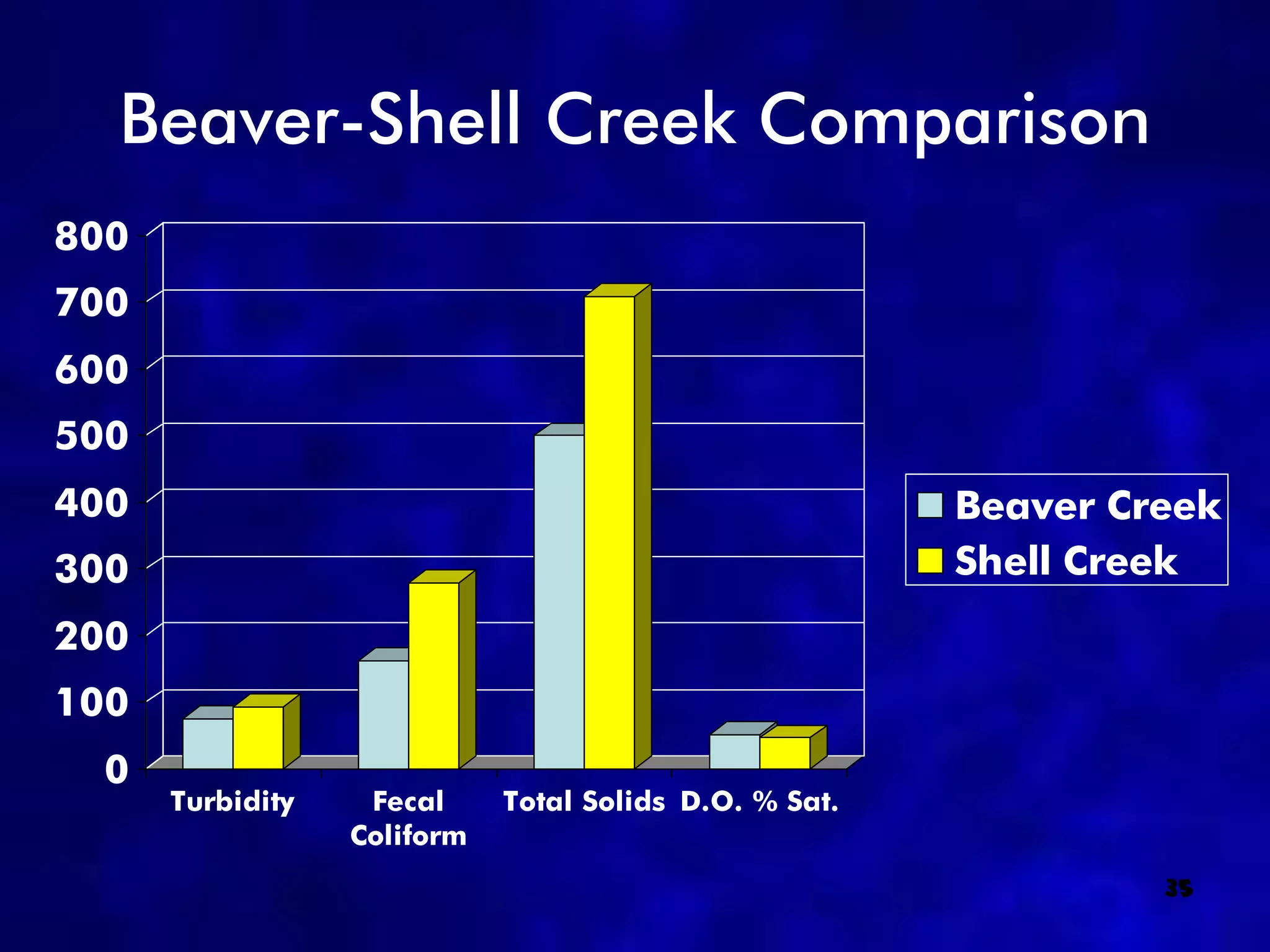 Beaver-Shell Creek Comparison

800
700
600
500
400
300
200
100
0

Turbidity
Fecal Coliform
Total Solids
D.O. % Sat.

Beaver Creek
Shell Creek

35